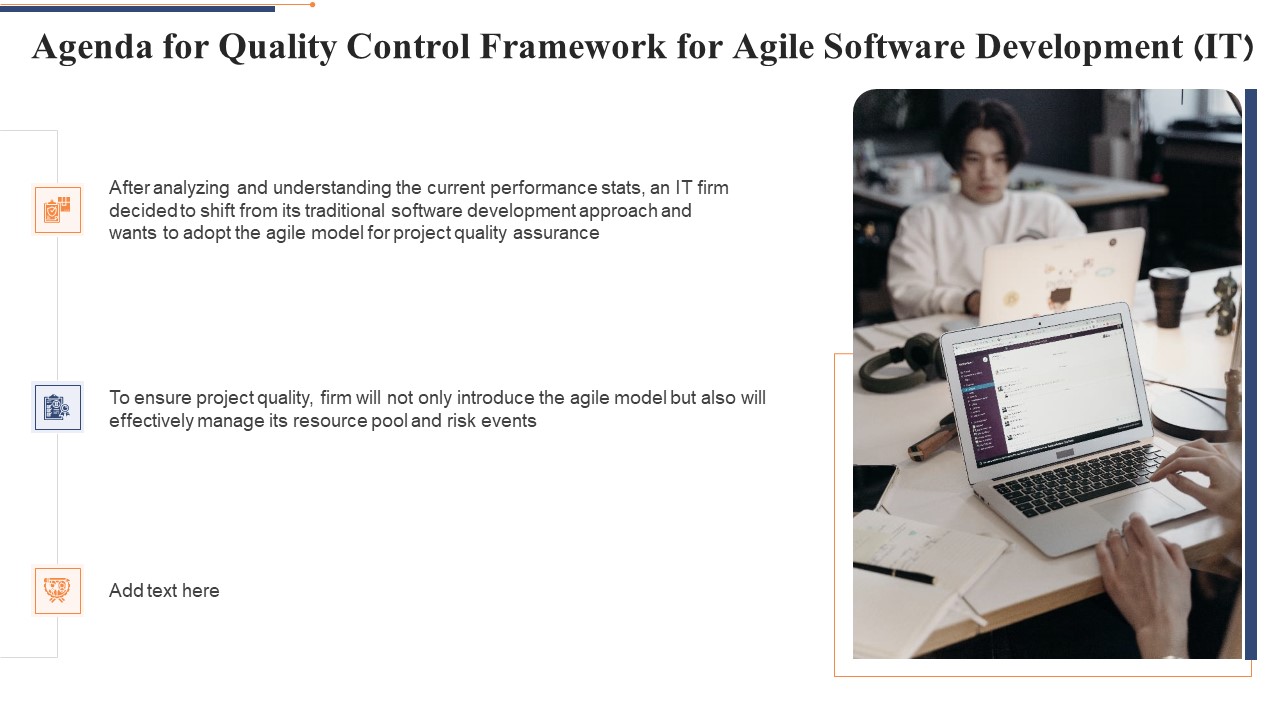 Agenda for Quality Control Framework for Agile Software Development (IT)

After analyzing and understanding the current performance stats, an IT firm decided to shift from its traditional software development approach and wants to adopt the agile model for project quality assurance

To ensure project quality, firm will not only introduce the agile model but also will effectively manage its resource pool and risk events

Add text here